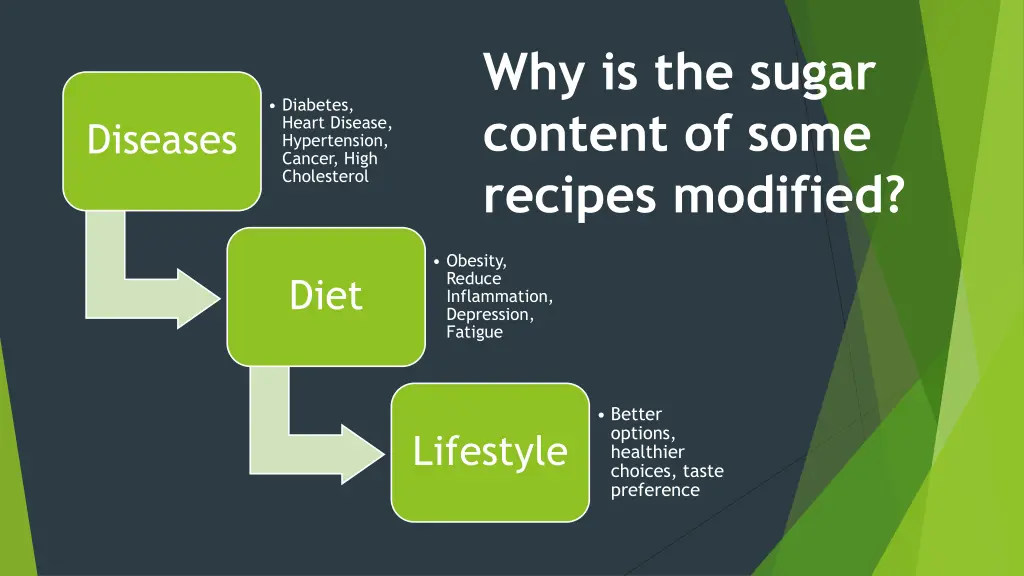 Why is the sugar content of some recipes modified?

Diseases

• Diabetes, Heart Disease, Hypertension, Cancer, High Cholesterol

Diet

• Obesity, Reduce Inflammation, Depression, Fatigue

Lifestyle

• Better options, healthier choices, taste preference